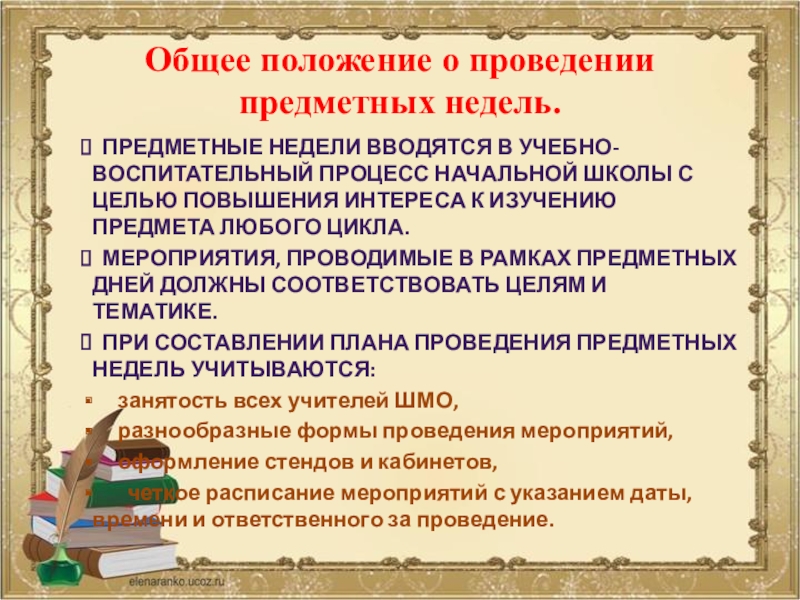 Общее положение о проведении предметных недель.

ПРЕДМЕТНЫЕ НЕДЕЛИ ВВОДЯТСЯ В УЧЕБНО-ВОСПИТАТЕЛЬНЫЙ ПРОЦЕСС НАЧАЛЬНОЙ ШКОЛЫ С ЦЕЛЬЮ ПОВЫШЕНИЯ ИНТЕРЕСА К ИЗУЧЕНИЮ ПРЕДМЕТА ЛЮБОГО ЦИКЛА.

МЕРОПРИЯТИЯ, ПРОВОДИМЫЕ В РАМКАХ ПРЕДМЕТНЫХ ДНЕЙ ДОЛЖНЫ СООТВЕТСТВОВАТЬ ЦЕЛЯМ И ТЕМАТИКЕ.

ПРИ СОСТАВЛЕНИИ ПЛАНА ПРОВЕДЕНИЯ ПРЕДМЕТНЫХ НЕДЕЛЬ УЧИТЫВАЮТСЯ:

занятость всех учителей ШМО,

разнообразные формы проведения мероприятий,

оформление стендов и кабинетов,

четкое расписание мероприятий с указанием даты, времени и ответственного за проведение.

elenaranko.ucoz.ru